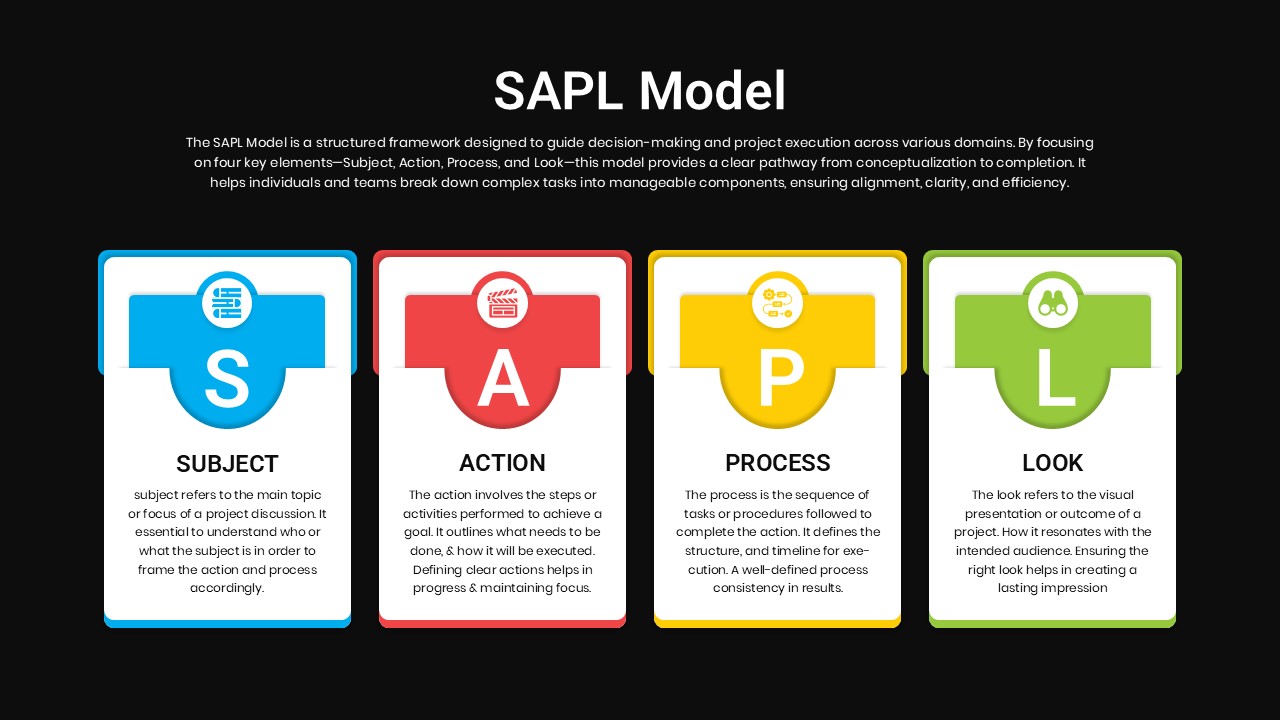 SAPL Model

The SAPL Model is a structured framework designed to guide decision-making and project execution across various domains. By focusing on four key elements—Subject, Action, Process, and Look—this model provides a clear pathway from conceptualization to completion. It helps individuals and teams break down complex tasks into manageable components, ensuring alignment, clarity, and efficiency.

S

SUBJECT

subject refers to the main topic or focus of a project discussion. It essential to understand who or what the subject is in order to frame the action and process accordingly.

A

ACTION

The action involves the steps or activities performed to achieve a goal. It outlines what needs to be done, & how it will be executed. Defining clear actions helps in progress & maintaining focus.

P

PROCESS

The process is the sequence of tasks or procedures followed to complete the action. It defines the structure, and timeline for execution. A well-defined process consistency in results.

L

LOOK

The look refers to the visual presentation or outcome of a project. How it resonates with the intended audience. Ensuring the right look helps in creating a lasting impression